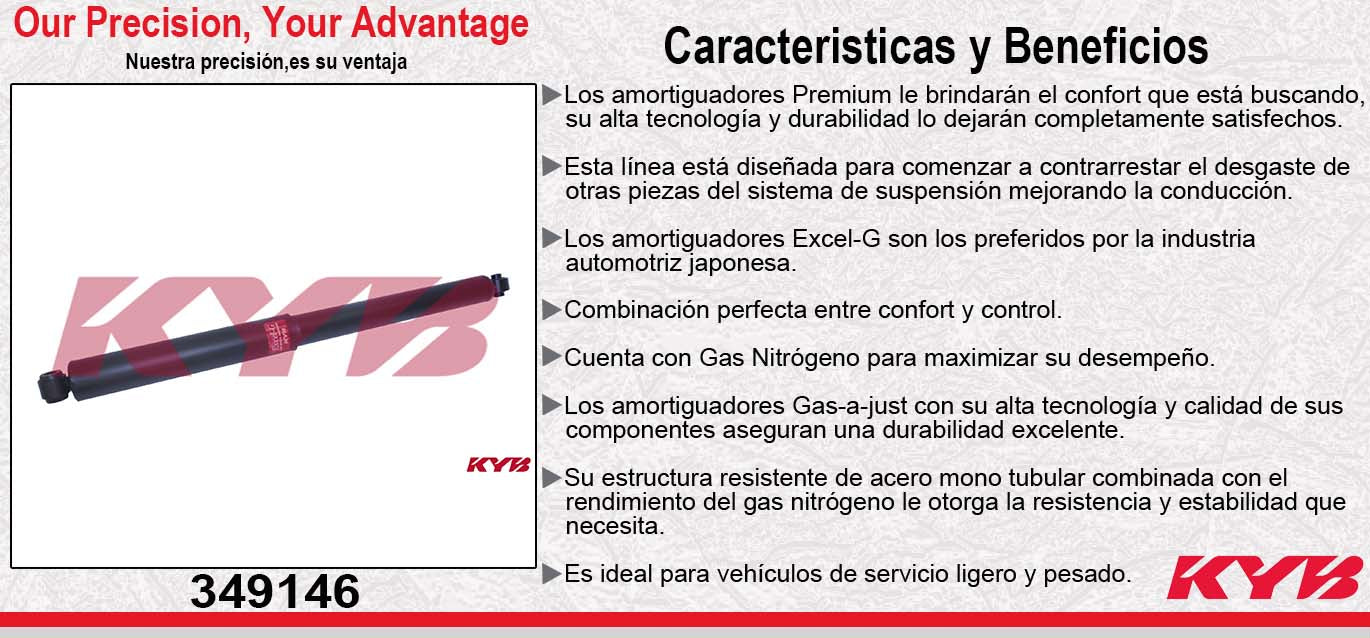 Our Precision, Your Advantage
Nuestra precisión,es su ventaja

KYB

KYB

349146

Caracteristicas y Beneficios

▶Los amortiguadores Premium le brindarán el confort que está buscando, su alta tecnología y durabilidad lo dejarán completamente satisfechos.

▶Esta línea está diseñada para comenzar a contrarrestar el desgaste de otras piezas del sistema de suspensión mejorando la conducción.

▶Los amortiguadores Excel-G son los preferidos por la industria automotriz japonesa.

▶Combinación perfecta entre confort y control.

▶Cuenta con Gas Nitrógeno para maximizar su desempeño.

▶Los amortiguadores Gas-a-just con su alta tecnología y calidad de sus componentes aseguran una durabilidad excelente.

▶Su estructura resistente de acero mono tubular combinada con el rendimiento del gas nitrógeno le otorga la resistencia y estabilidad que necesita.

▶Es ideal para vehículos de servicio ligero y pesado.

KYB